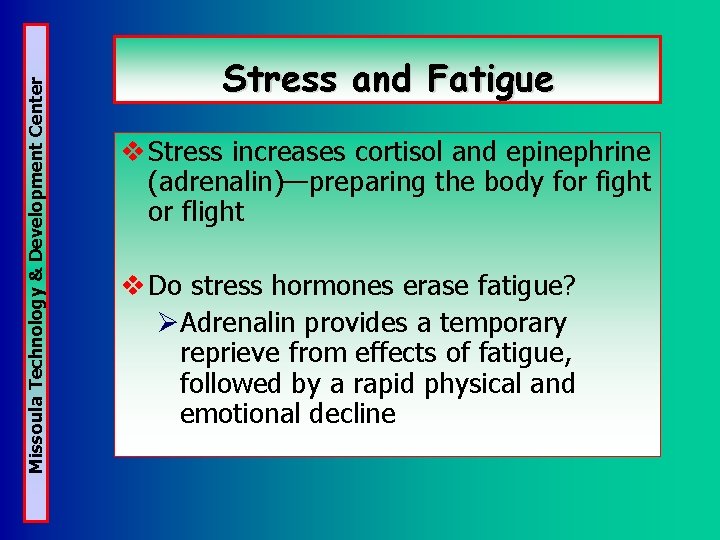 Missoula Technology & Development Center

Stress and Fatigue

❖ Stress increases cortisol and epinephrine (adrenalin)—preparing the body for fight or flight

❖ Do stress hormones erase fatigue?

➢ Adrenalin provides a temporary reprieve from effects of fatigue, followed by a rapid physical and emotional decline